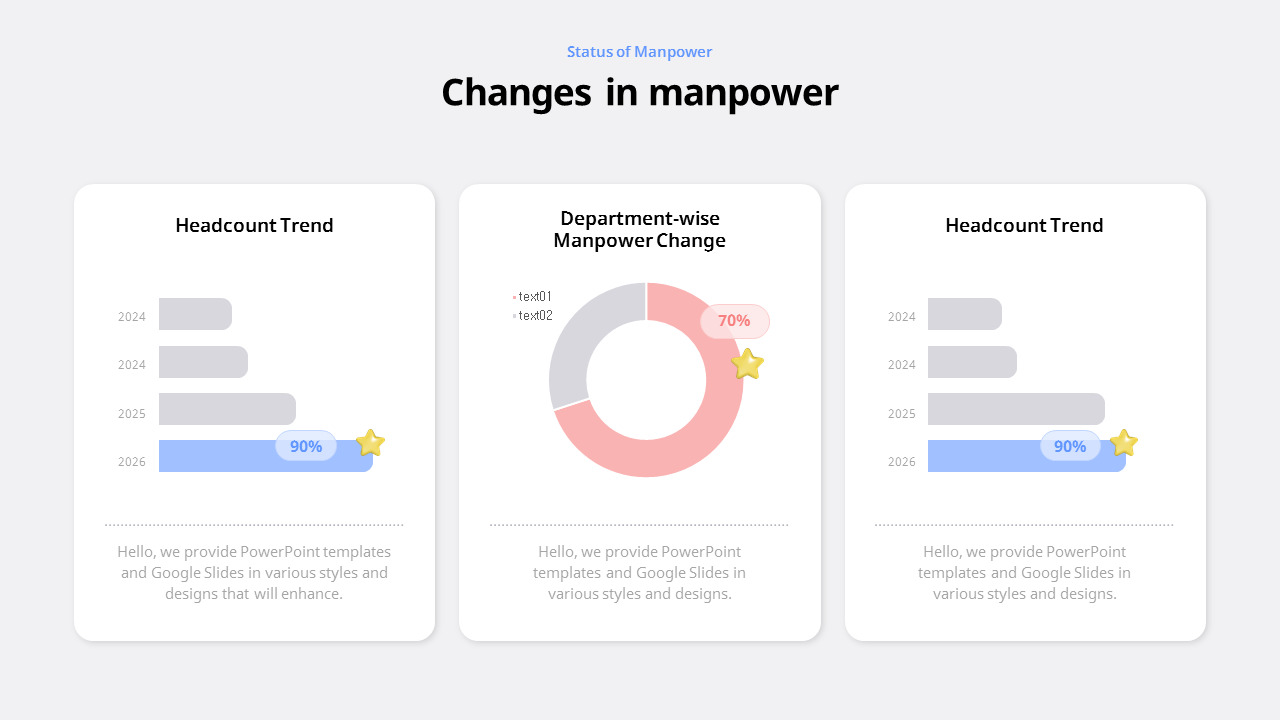 Status of Manpower

Changes in manpower

Headcount Trend

2024
2024
2025
2026

90%

Hello, we provide PowerPoint templates and Google Slides in various styles and designs that will enhance.

Department-wise Manpower Change

text01
text02

70%

Hello, we provide PowerPoint templates and Google Slides in various styles and designs.

Headcount Trend

2024
2024
2025
2026

90%

Hello, we provide PowerPoint templates and Google Slides in various styles and designs.